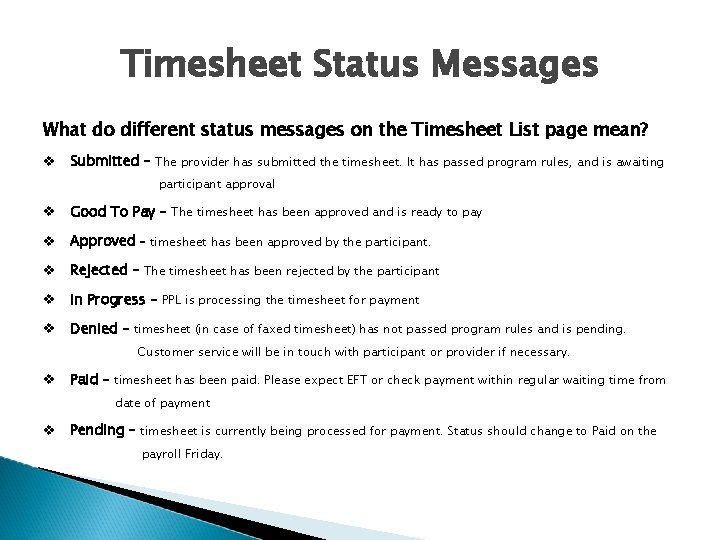 Timesheet Status Messages

What do different status messages on the Timesheet List page mean?

❖ Submitted – The provider has submitted the timesheet. It has passed program rules, and is awaiting participant approval

❖ Good To Pay – The timesheet has been approved and is ready to pay

❖ Approved – timesheet has been approved by the participant.

❖ Rejected – The timesheet has been rejected by the participant

❖ In Progress – PPL is processing the timesheet for payment

❖ Denied – timesheet (in case of faxed timesheet) has not passed program rules and is pending. Customer service will be in touch with participant or provider if necessary.

❖ Paid – timesheet has been paid. Please expect EFT or check payment within regular waiting time from date of payment

❖ Pending – timesheet is currently being processed for payment. Status should change to Paid on the payroll Friday.